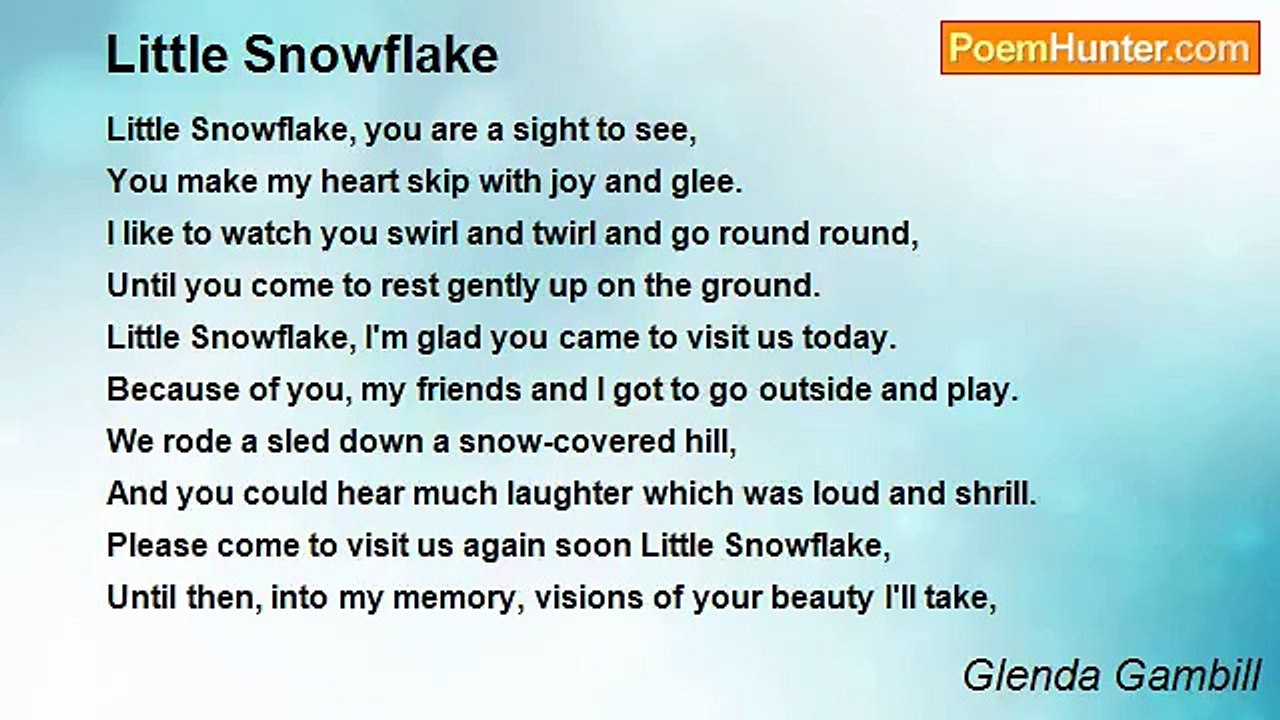 Little Snowflake

PoemHunter.com

Little Snowflake, you are a sight to see,
You make my heart skip with joy and glee.
I like to watch you swirl and twirl and go round round,
Until you come to rest gently up on the ground.
Little Snowflake, I'm glad you came to visit us today.
Because of you, my friends and I got to go outside and play.
We rode a sled down a snow-covered hill,
And you could hear much laughter which was loud and shrill.
Please come to visit us again soon Little Snowflake,
Until then, into my memory, visions of your beauty I'll take,

Glenda Gambill